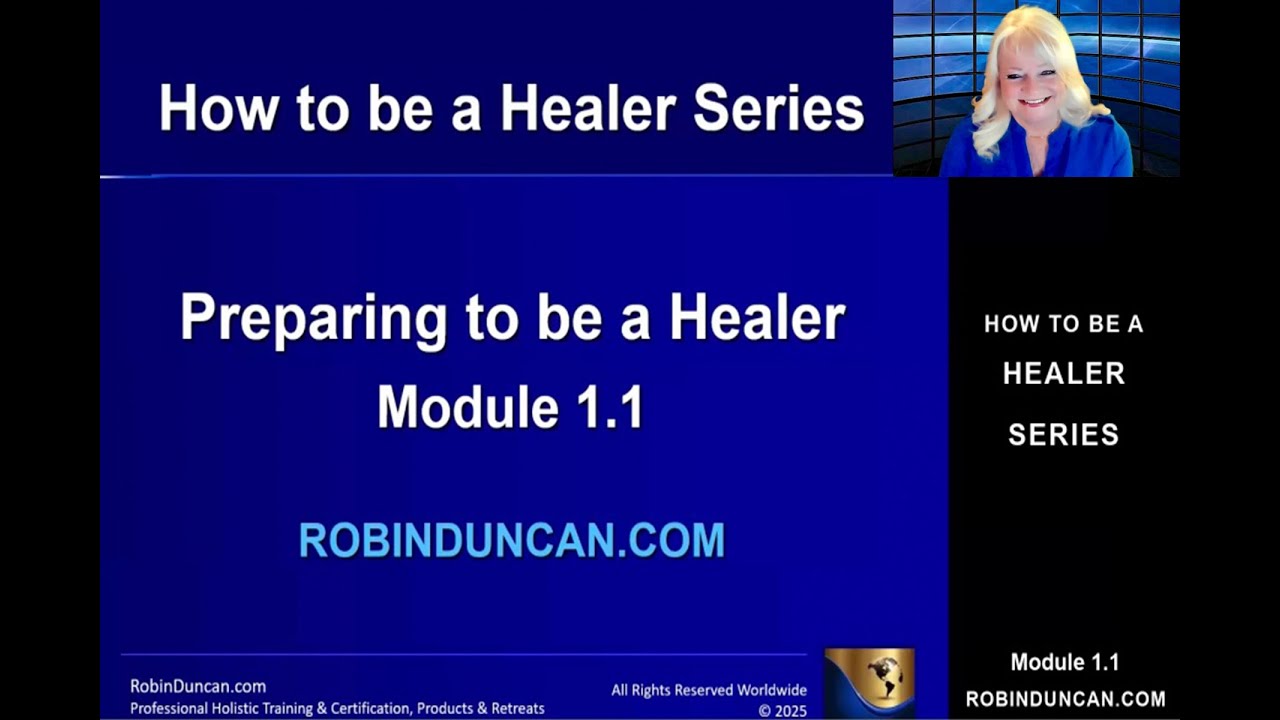 How to be a Healer Series

Preparing to be a Healer
Module 1.1

ROBINDUNCAN.COM

RobinDuncan.com
Professional Holistic Training & Certification, Products & Retreats

All Rights Reserved Worldwide
© 2025

HOW TO BE A
HEALER
SERIES

Module 1.1
ROBINDUNCAN.COM